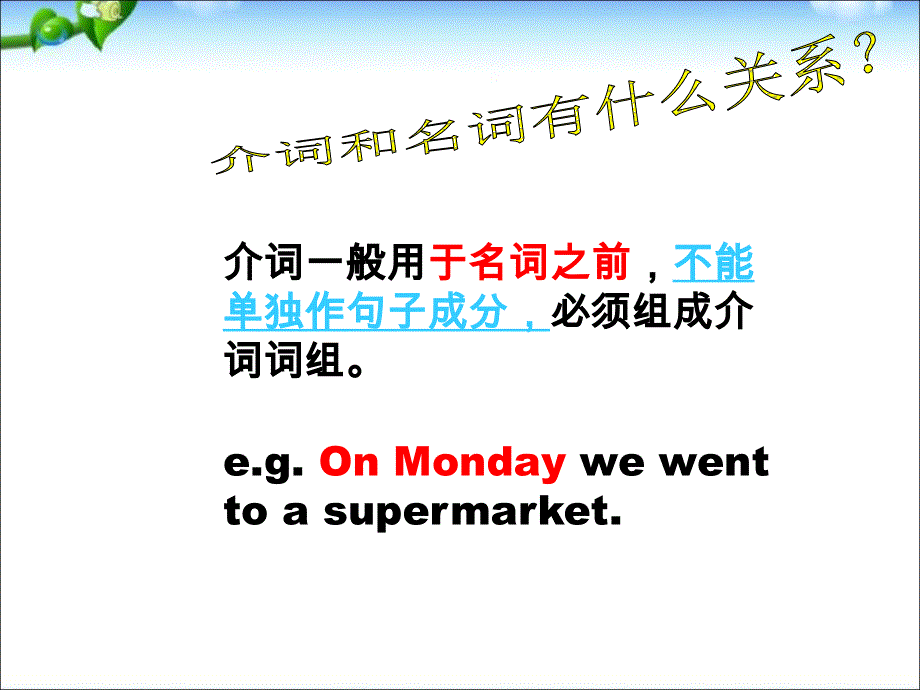 介词和名词有什么关系?

介词一般用于名词之前，不能单独作句子成分，必须组成介词词组。

e.g. On Monday we went to a supermarket.